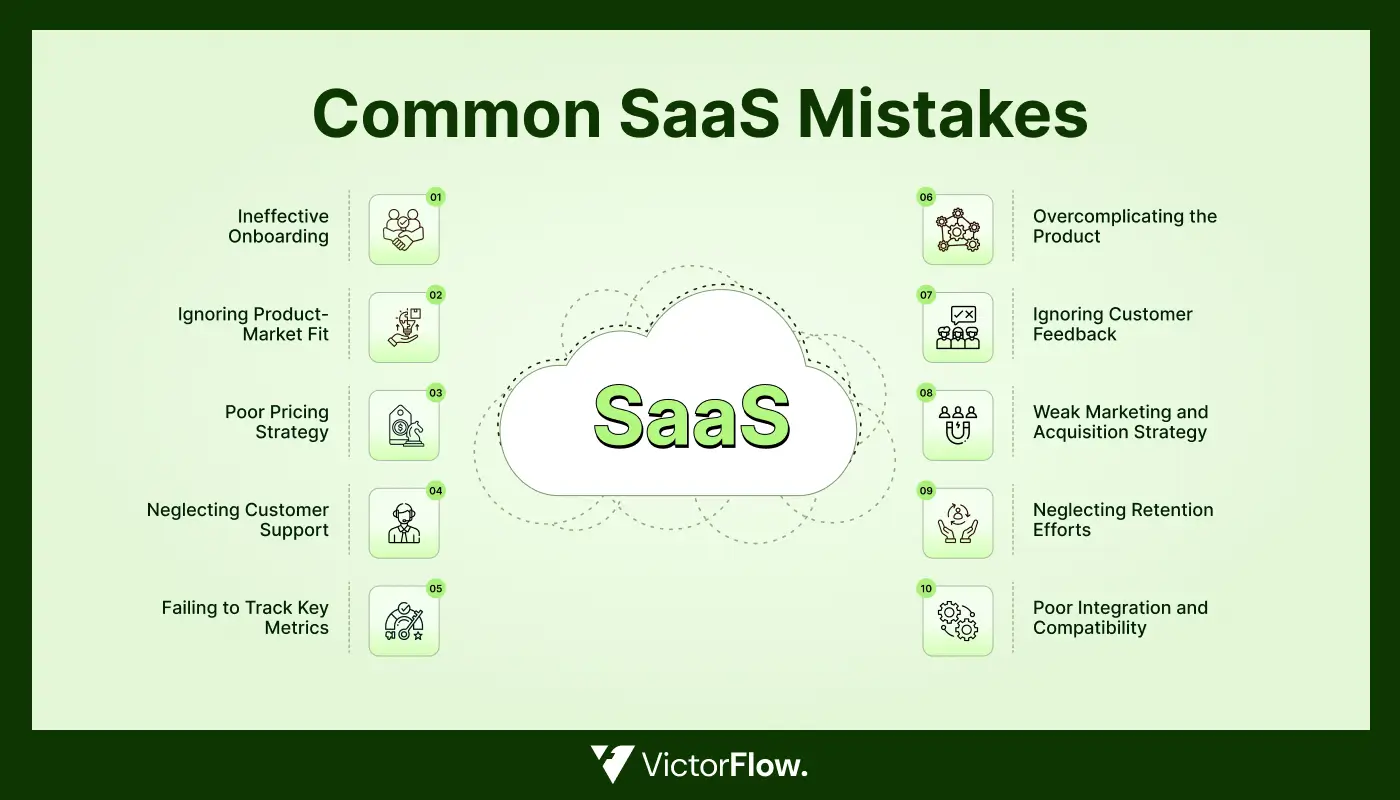 Common SaaS Mistakes

01
Ineffective Onboarding

02
Ignoring Product-Market Fit

03
Poor Pricing Strategy

04
Neglecting Customer Support

05
Failing to Track Key Metrics

SaaS

06
Overcomplicating the Product

07
Ignoring Customer Feedback

08
Weak Marketing and Acquisition Strategy

09
Neglecting Retention Efforts

10
Poor Integration and Compatibility

VictorFlow.